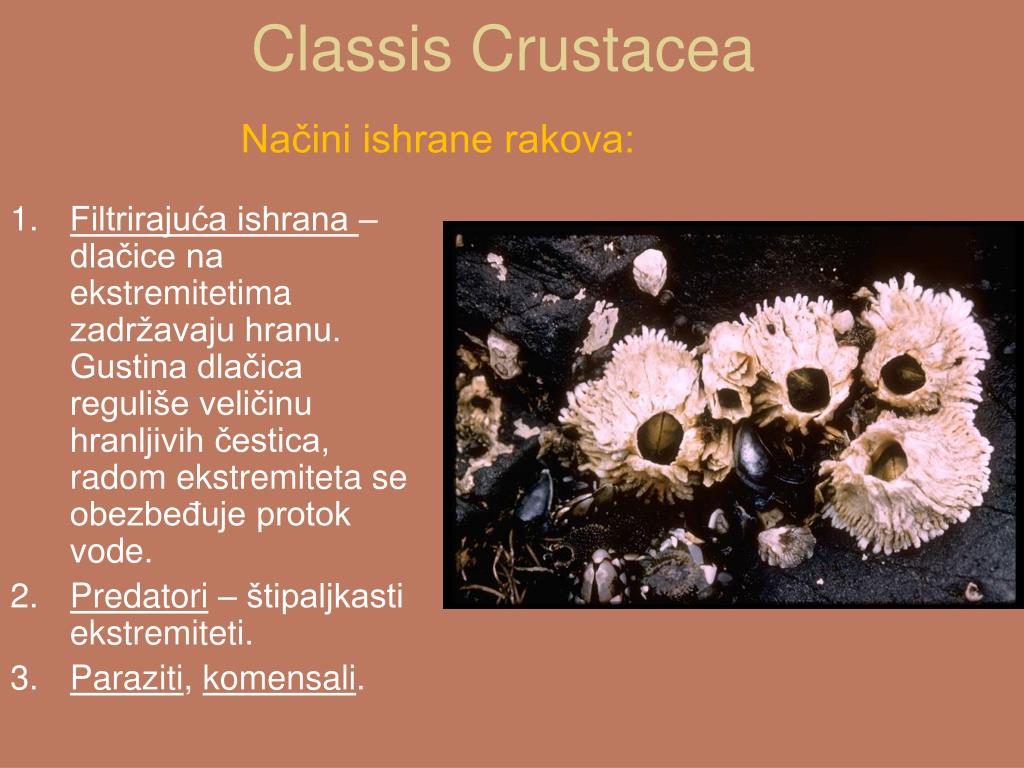 Classis Crustacea

Načini ishrane rakova:

1. Filtrirajuća ishrana – dlačice na ekstremitetima zadržavaju hranu. Gustina dlačica reguliše veličinu hranljivih čestica, radom ekstremiteta se obezbeđuje protok vode.
2. Predatori – štipaljkasti ekstremiteti.
3. Paraziti, komensali.